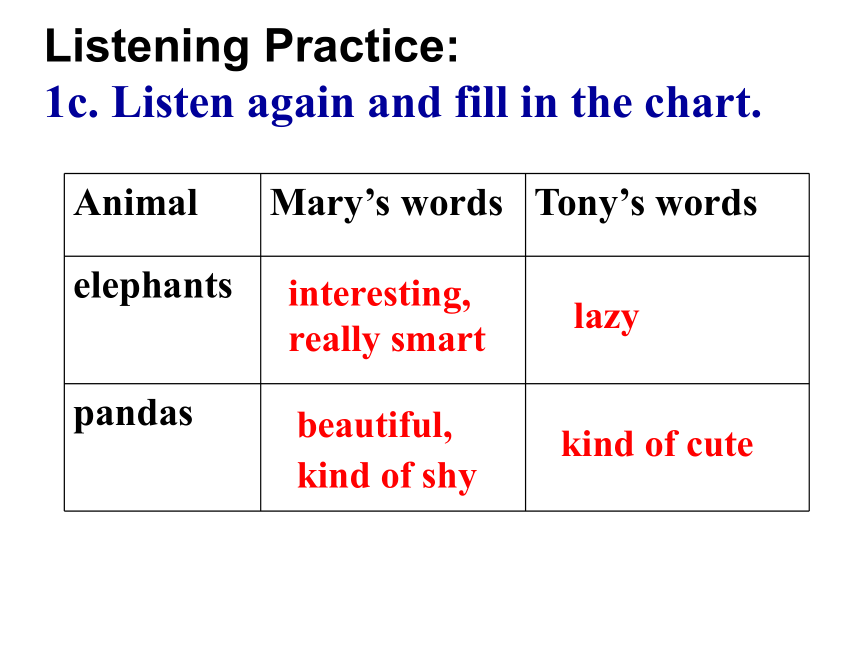 Listening Practice:
1c. Listen again and fill in the chart.

| Animal | Mary’s words | Tony’s words |
|---|---|---|
| elephants | interesting, really smart | lazy |
| pandas | beautiful, kind of shy | kind of cute |